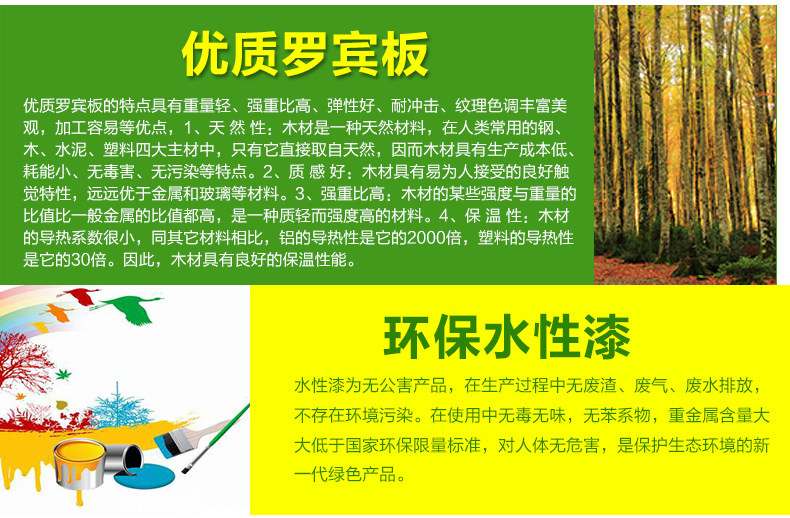 优质罗宾板

优质罗宾板的特点具有重量轻、强重比高、弹性好、耐冲击、纹理色调丰富美观，加工容易等优点，1、天 然 性：木材是一种天然材料，在人类常用的钢、木、水泥、塑料四大主材中，只有它直接取自天然，因而木材具有生产成本低、耗能小、无毒害、无污染等特点。2、质 感 好：木材具有易为人接受的良好触觉特性，远远优于金属和玻璃等材料。3、强重比高：木材的某些强度与重量的比值比一般金属的比值都高，是一种质轻而强度高的材料。4、保 温 性：木材的导热系数很小，同其它材料相比，铝的导热性是它的2000倍，塑料的导热性是它的30倍。因此，木材具有良好的保温性能。

环保水性漆

水性漆为无公害产品，在生产过程中无废渣、废气、废水排放，不存在环境污染。在使用中无毒无味，无苯系物，重金属含量大大低于国家环保限量标准，对人体无危害，是保护生态环境的新一代绿色产品。